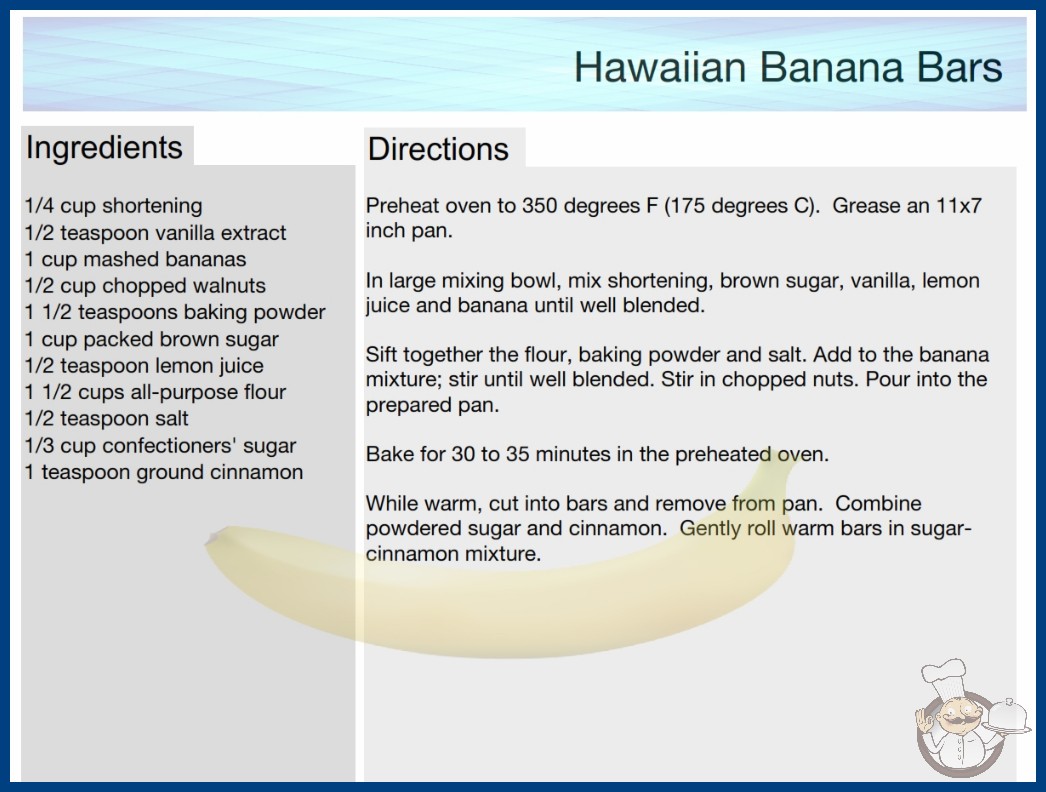 Hawaiian Banana Bars

Ingredients

1/4 cup shortening
1/2 teaspoon vanilla extract
1 cup mashed bananas
1/2 cup chopped walnuts
1 1/2 teaspoons baking powder
1 cup packed brown sugar
1/2 teaspoon lemon juice
1 1/2 cups all-purpose flour
1/2 teaspoon salt
1/3 cup confectioners' sugar
1 teaspoon ground cinnamon

Directions

Preheat oven to 350 degrees F (175 degrees C). Grease an 11x7 inch pan.

In large mixing bowl, mix shortening, brown sugar, vanilla, lemon juice and banana until well blended.

Sift together the flour, baking powder and salt. Add to the banana mixture; stir until well blended. Stir in chopped nuts. Pour into the prepared pan.

Bake for 30 to 35 minutes in the preheated oven.

While warm, cut into bars and remove from pan. Combine powdered sugar and cinnamon. Gently roll warm bars in sugar-cinnamon mixture.